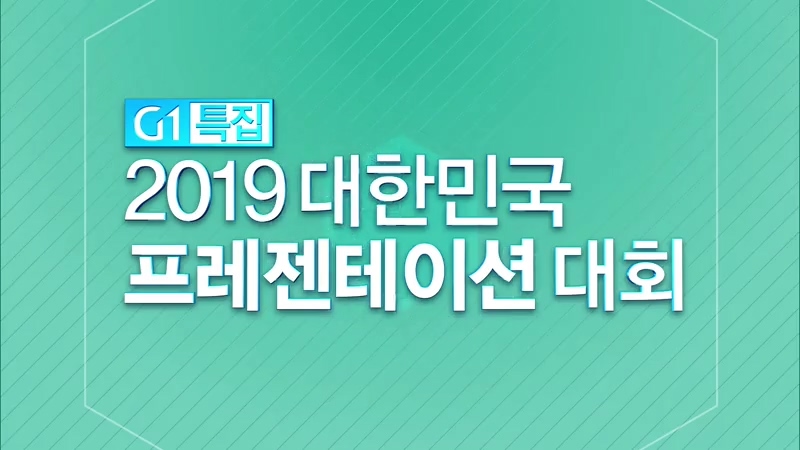 G1 특집
2019 대한민국
프레젠테이션 대회